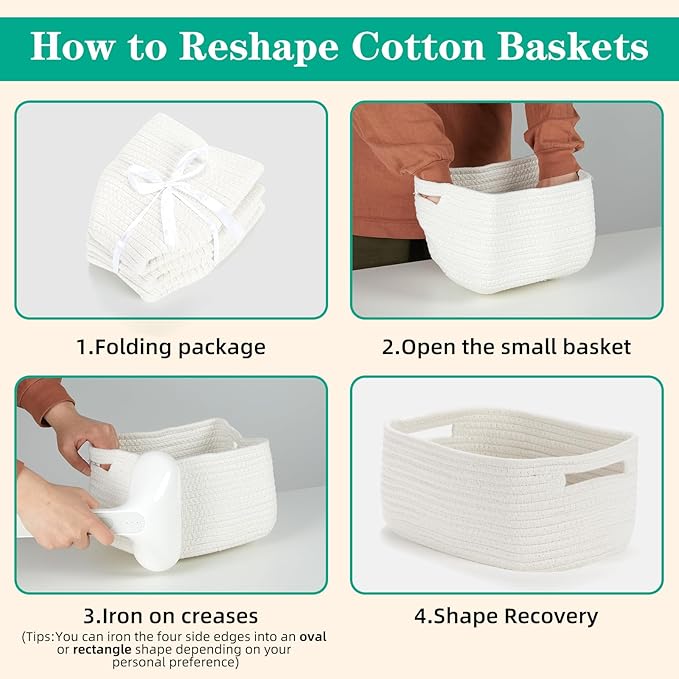 How to Reshape Cotton Baskets

1.Folding package

2.Open the small basket

3.Iron on creases

(Tips:You can iron the four side edges into an oval or rectangle shape depending on your personal preference)

4.Shape Recovery